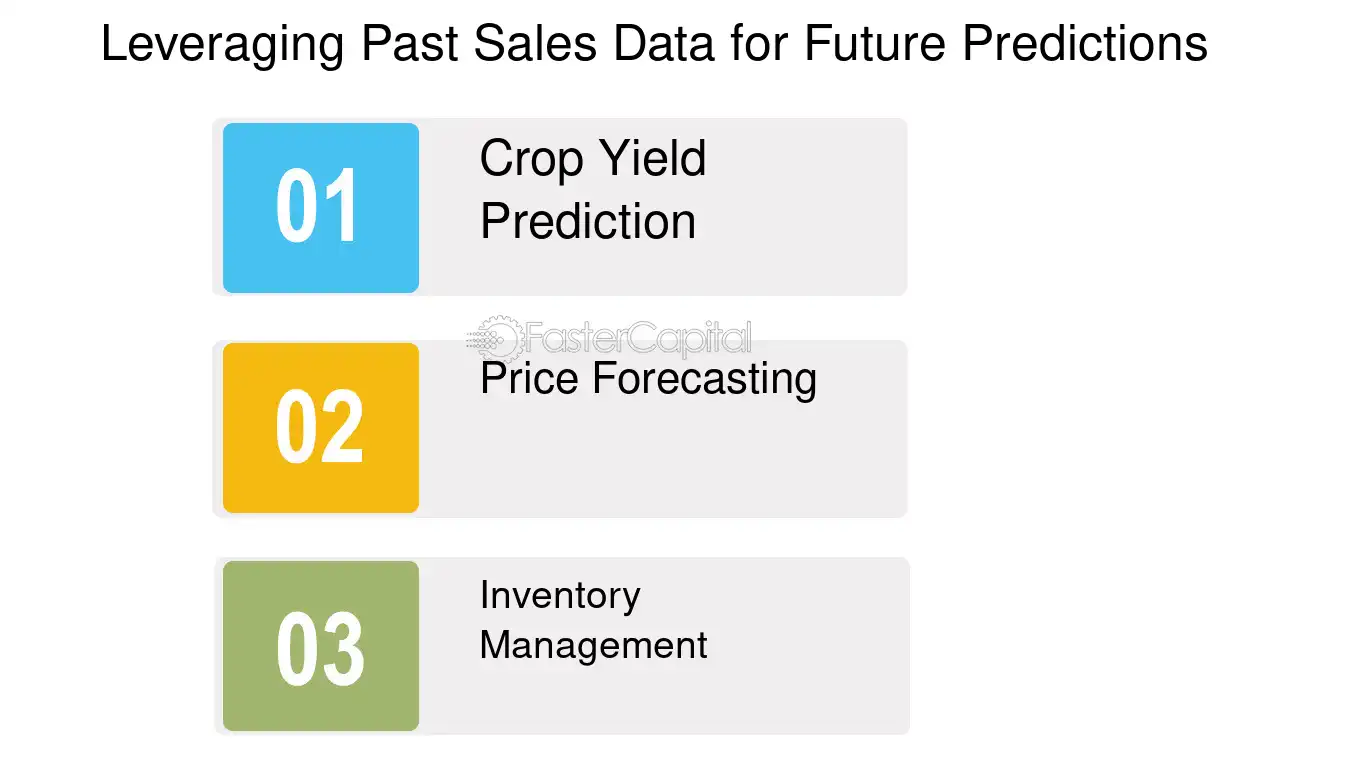 Leveraging Past Sales Data for Future Predictions

01

Crop Yield Prediction

02

Price Forecasting

03

Inventory Management

FasterCapital